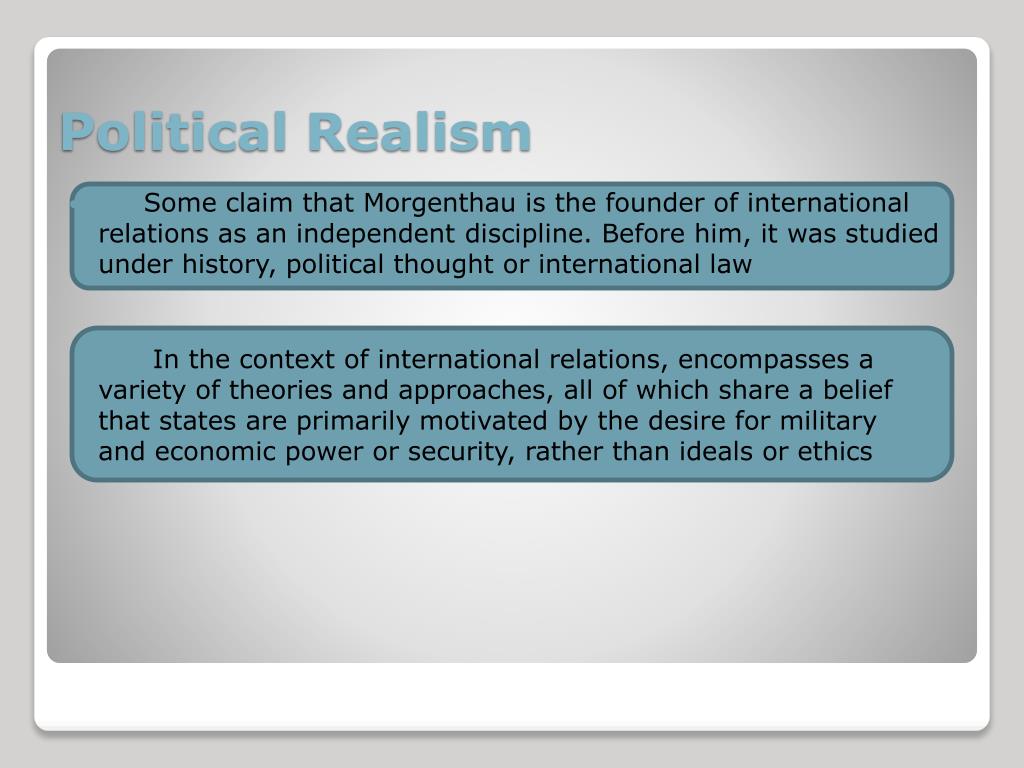 Political Realism

Some claim that Morgenthau is the founder of international relations as an independent discipline. Before him, it was studied under history, political thought or international law

In the context of international relations, encompasses a variety of theories and approaches, all of which share a belief that states are primarily motivated by the desire for military and economic power or security, rather than ideals or ethics